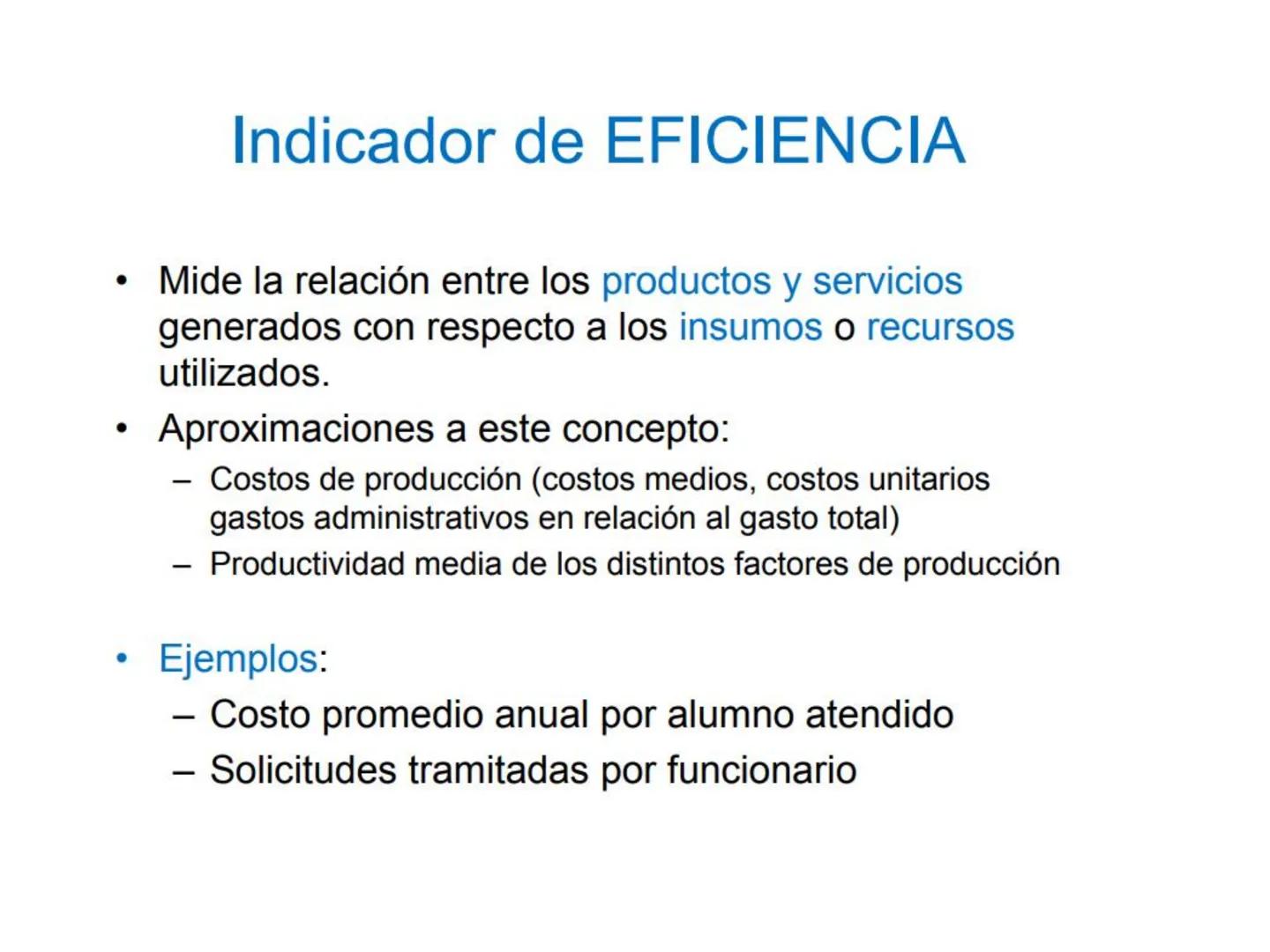 Indicador de EFICIENCIA

• Mide la relación entre los productos y servicios generados con respecto a los insumos o recursos utilizados.

• Aproximaciones a este concepto:
  – Costos de producción (costos medios, costos unitarios gastos administrativos en relación al gasto total)
  – Productividad media de los distintos factores de producción

• Ejemplos:
  – Costo promedio anual por alumno atendido
  – Solicitudes tramitadas por funcionario